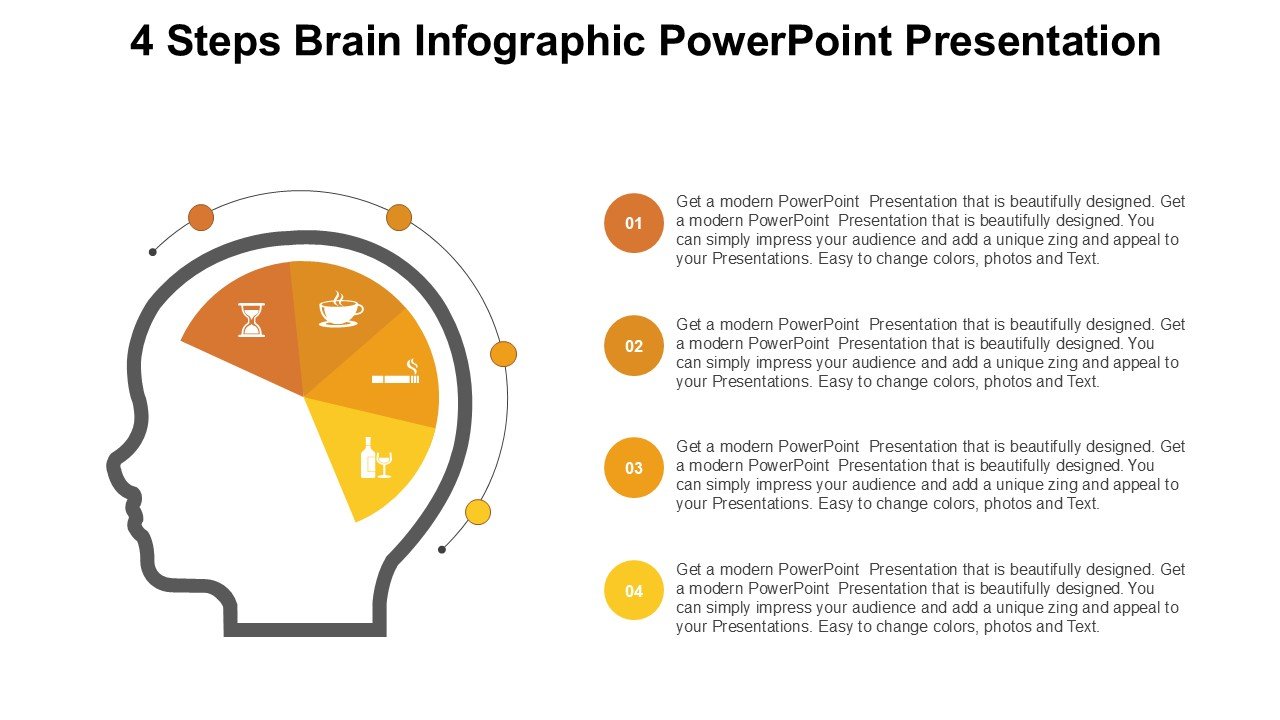 4 Steps Brain Infographic PowerPoint Presentation

01

Get a modern PowerPoint Presentation that is beautifully designed. Get a modern PowerPoint Presentation that is beautifully designed. You can simply impress your audience and add a unique zing and appeal to your Presentations. Easy to change colors, photos and Text.

02

Get a modern PowerPoint Presentation that is beautifully designed. Get a modern PowerPoint Presentation that is beautifully designed. You can simply impress your audience and add a unique zing and appeal to your Presentations. Easy to change colors, photos and Text.

03

Get a modern PowerPoint Presentation that is beautifully designed. Get a modern PowerPoint Presentation that is beautifully designed. You can simply impress your audience and add a unique zing and appeal to your Presentations. Easy to change colors, photos and Text.

04

Get a modern PowerPoint Presentation that is beautifully designed. Get a modern PowerPoint Presentation that is beautifully designed. You can simply impress your audience and add a unique zing and appeal to your Presentations. Easy to change colors, photos and Text.